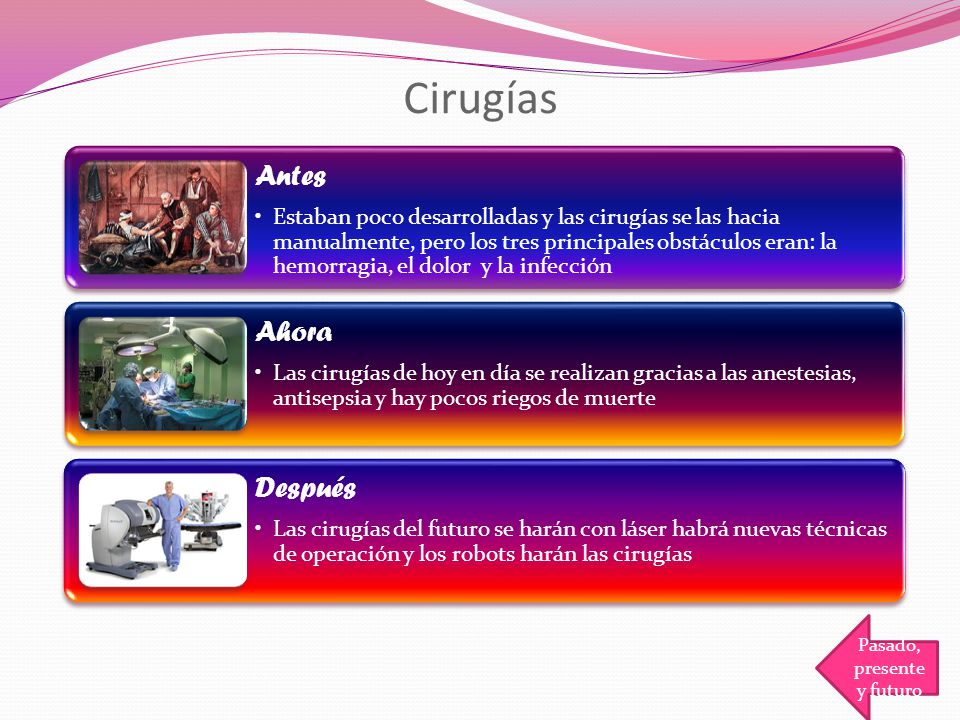 Cirugías

Antes

• Estaban poco desarrolladas y las cirugías se las hacia manualmente, pero los tres principales obstáculos eran: la hemorragia, el dolor y la infección

Ahora

• Las cirugías de hoy en día se realizan gracias a las anestesias, antisepsia y hay pocos riegos de muerte

Después

• Las cirugías del futuro se harán con láser habrá nuevas técnicas de operación y los robots harán las cirugías

Pasado, presente y futuro